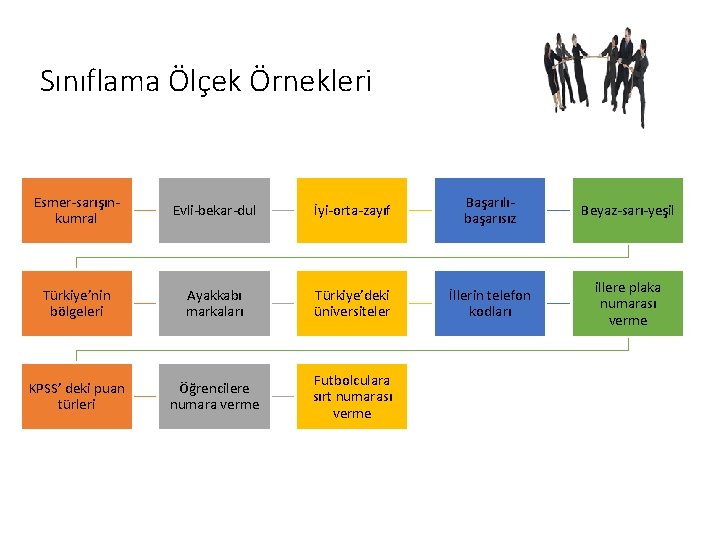 Sınıflama Ölçek Örnekleri

Esmer-sarışın-kumral

Evli-bekar-dul

İyi-orta-zayıf

Başarılı-başarısız

Beyaz-sarı-yeşil

Türkiye'nin bölgeleri

Ayakkabı markaları

Türkiye'deki üniversiteler

İllerin telefon kodları

İllere plaka numarası verme

KPSS' deki puan türleri

Öğrencilere numara verme

Futbolculara sırt numarası verme